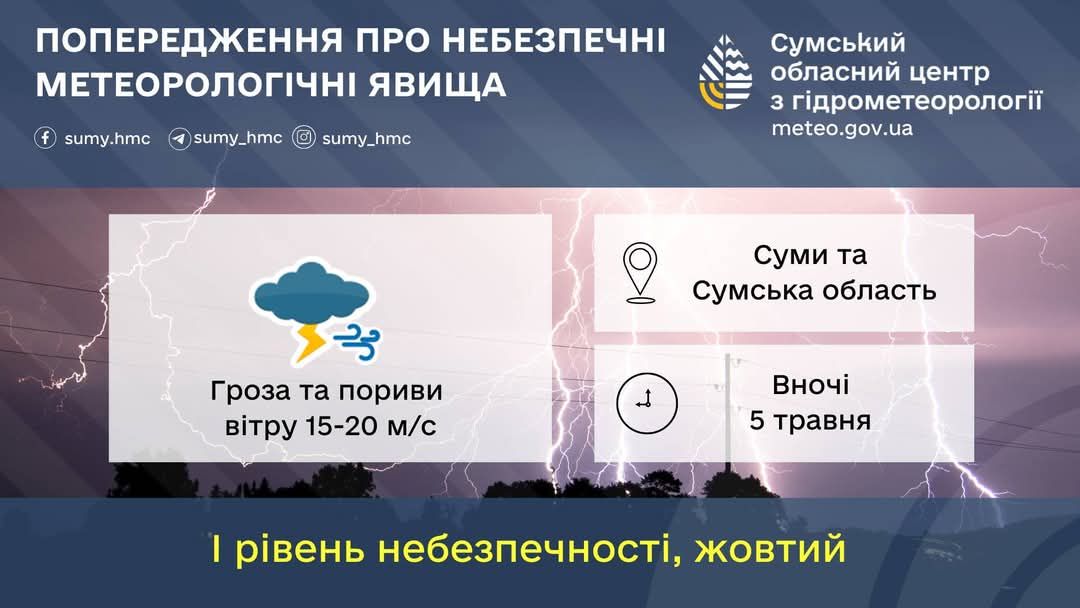 ПОПЕРЕДЖЕННЯ ПРО НЕБЕЗПЕЧНІ МЕТЕОРОЛОГІЧНІ ЯВИЩА

sumy.hmc sumy_hmc sumy_hmc

Сумський обласний центр з гідрометеорології
meteo.gov.ua

Гроза та пориви вітру 15-20 м/с

Суми та Сумська область

Вночі 5 травня

І рівень небезпечності, жовтий